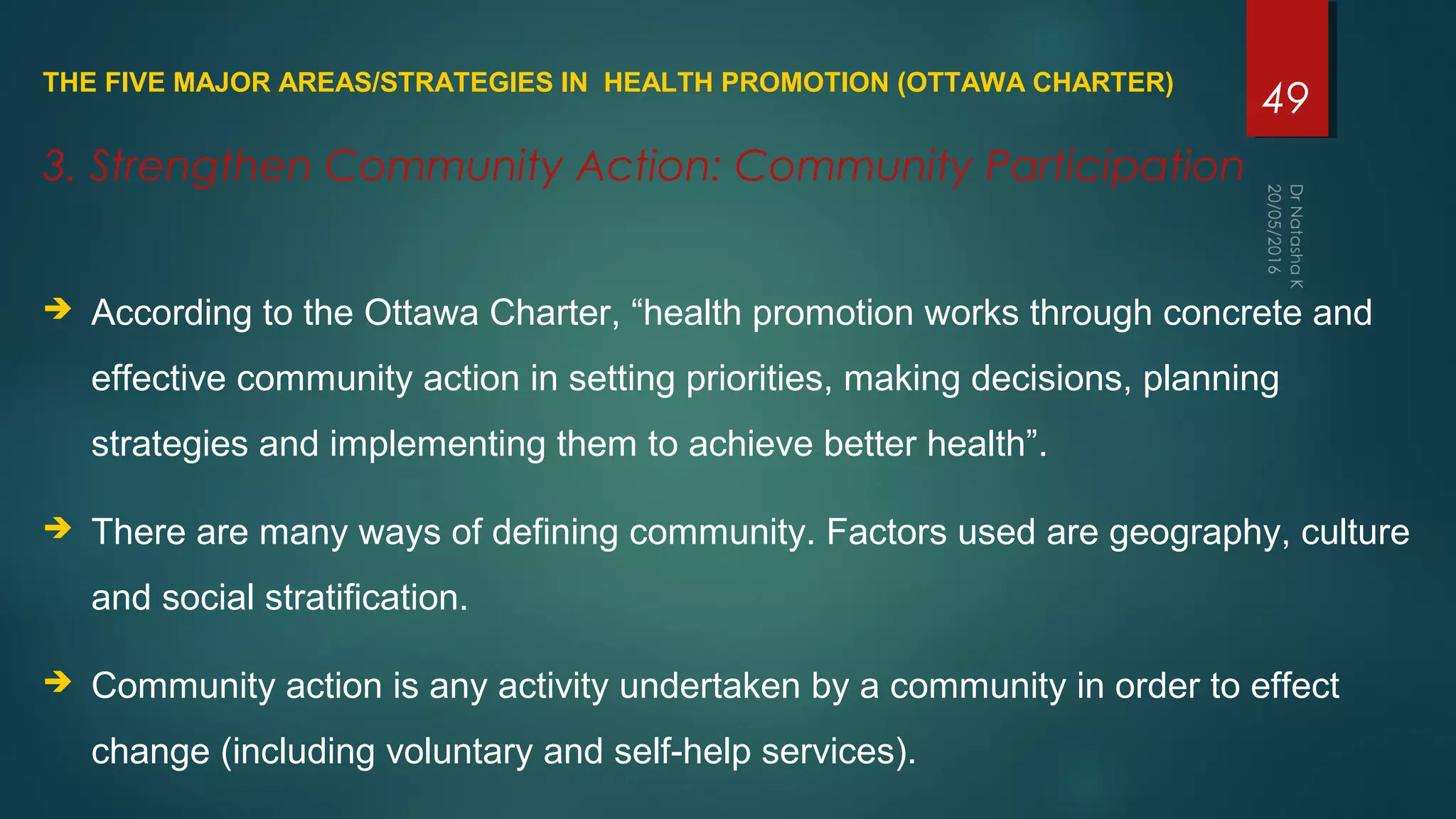 THE FIVE MAJOR AREAS/STRATEGIES IN HEALTH PROMOTION (OTTAWA CHARTER)

49

3. Strengthen Community Action: Community Participation

Dr Natasha K
20/05/2016

➔ According to the Ottawa Charter, “health promotion works through concrete and effective community action in setting priorities, making decisions, planning strategies and implementing them to achieve better health”.

➔ There are many ways of defining community. Factors used are geography, culture and social stratification.

➔ Community action is any activity undertaken by a community in order to effect change (including voluntary and self-help services).